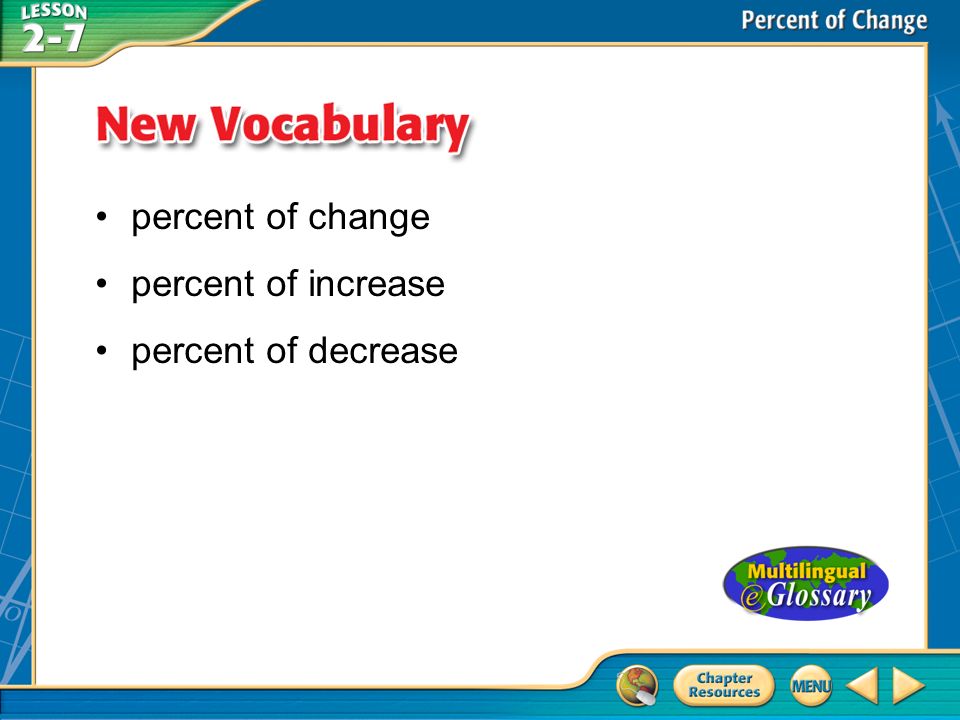 LESSON 2-7

Percent of Change

New Vocabulary

• percent of change

• percent of increase

• percent of decrease

Multilingual eGlossary

Chapter Resources

MENU